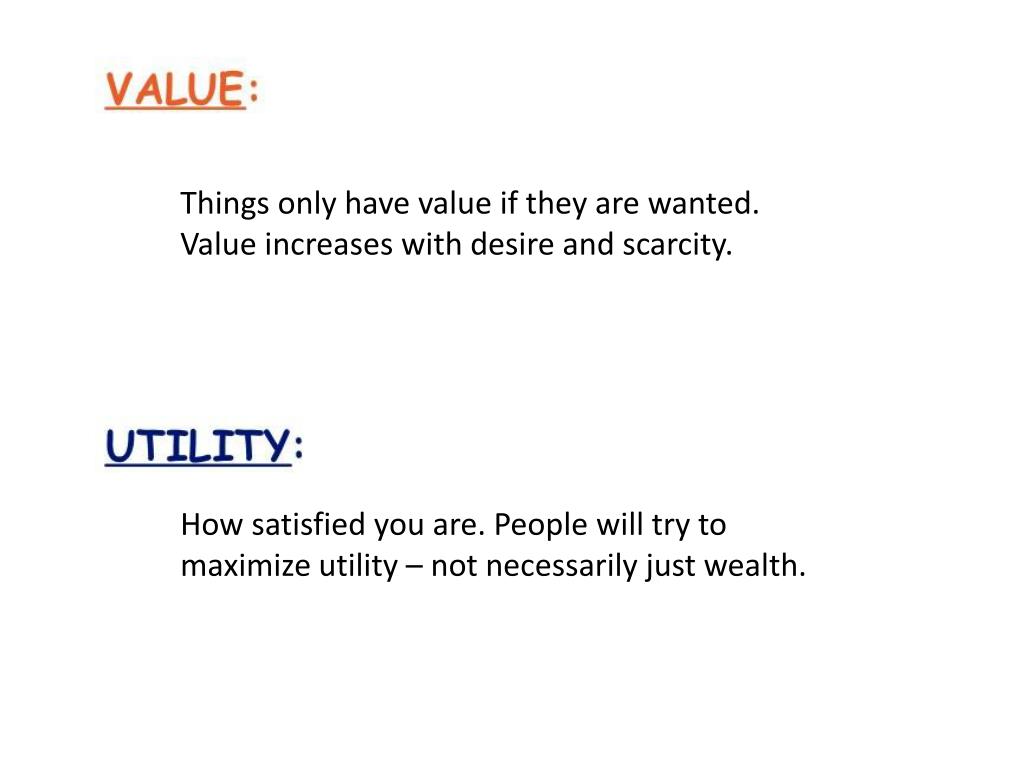 VALUE:

Things only have value if they are wanted. Value increases with desire and scarcity.

UTILITY:

How satisfied you are. People will try to maximize utility – not necessarily just wealth.